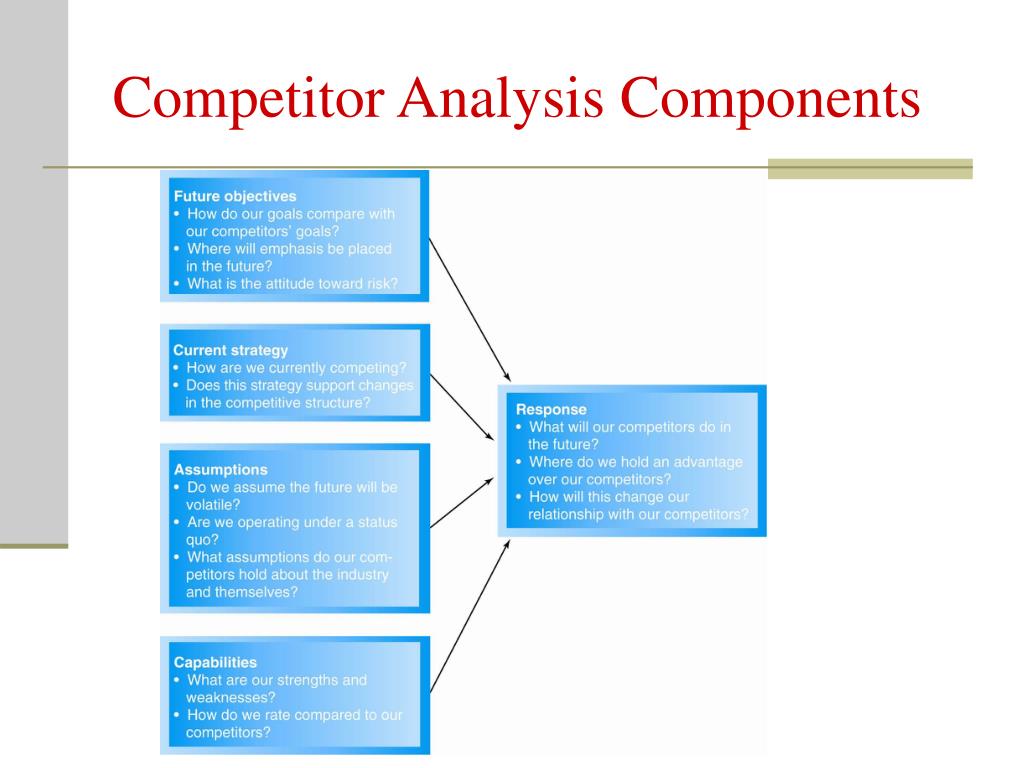 Competitor Analysis Components

Future objectives
• How do our goals compare with our competitors' goals?
• Where will emphasis be placed in the future?
• What is the attitude toward risk?

Current strategy
• How are we currently competing?
• Does this strategy support changes in the competitive structure?

Assumptions
• Do we assume the future will be volatile?
• Are we operating under a status quo?
• What assumptions do our competitors hold about the industry and themselves?

Capabilities
• What are our strengths and weaknesses?
• How do we rate compared to our competitors?

Response
• What will our competitors do in the future?
• Where do we hold an advantage over our competitors?
• How will this change our relationship with our competitors?